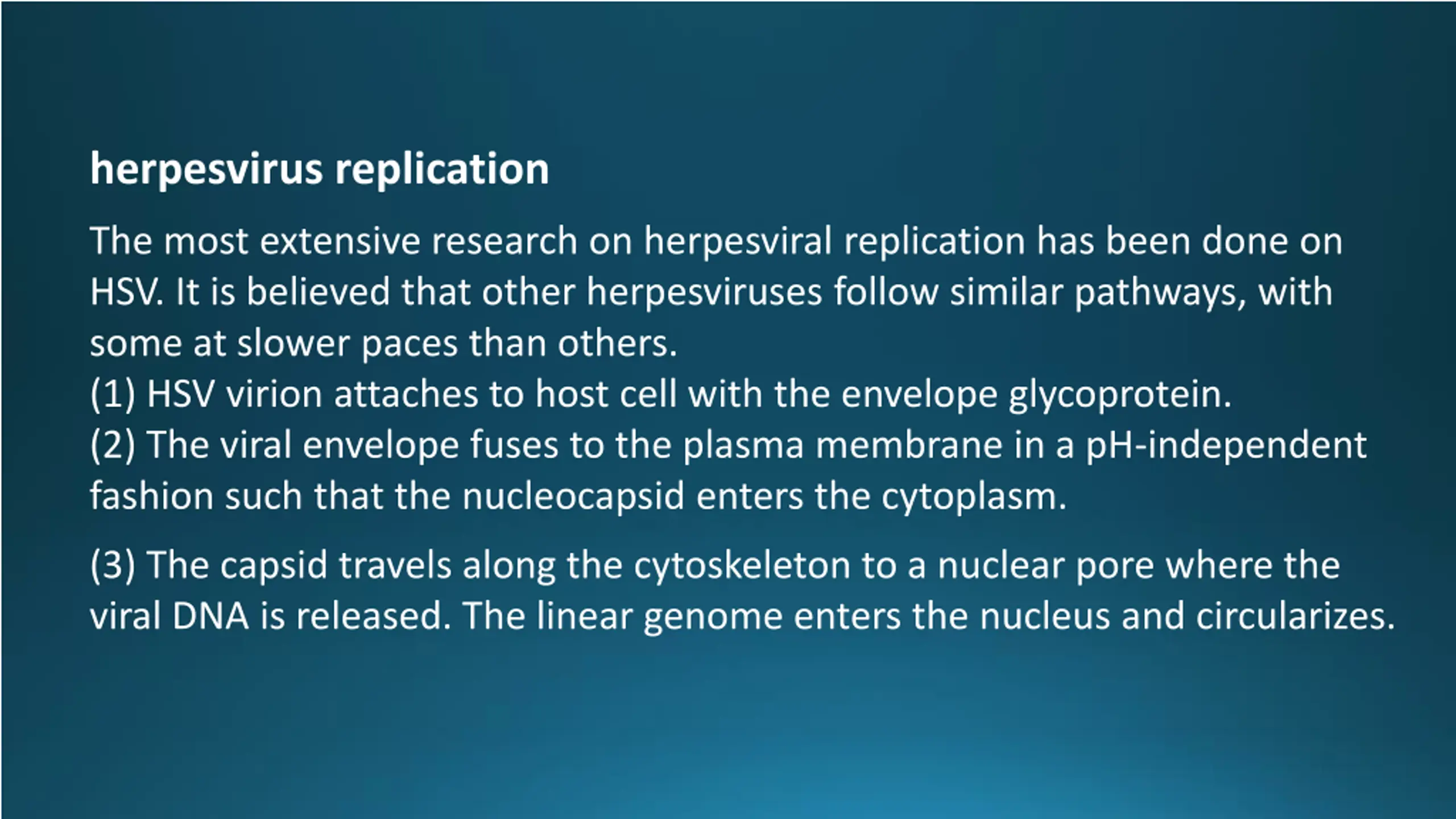 herpesvirus replication

The most extensive research on herpesviral replication has been done on HSV. It is believed that other herpesviruses follow similar pathways, with some at slower paces than others.
(1) HSV virion attaches to host cell with the envelope glycoprotein.
(2) The viral envelope fuses to the plasma membrane in a pH-independent fashion such that the nucleocapsid enters the cytoplasm.

(3) The capsid travels along the cytoskeleton to a nuclear pore where the viral DNA is released. The linear genome enters the nucleus and circularizes.